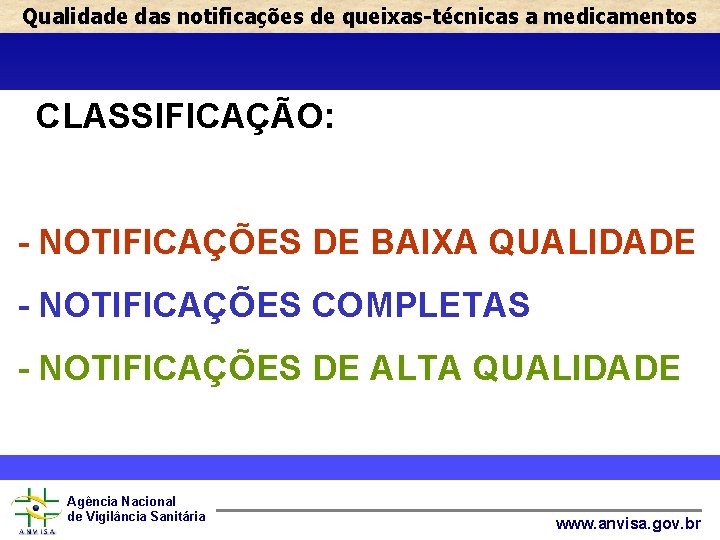 Qualidade das notificações de queixas-técnicas a medicamentos

CLASSIFICAÇÃO:

- NOTIFICAÇÕES DE BAIXA QUALIDADE

- NOTIFICAÇÕES COMPLETAS

- NOTIFICAÇÕES DE ALTA QUALIDADE

ANVISA

Agência Nacional de Vigilância Sanitária

www.anvisa.gov.br